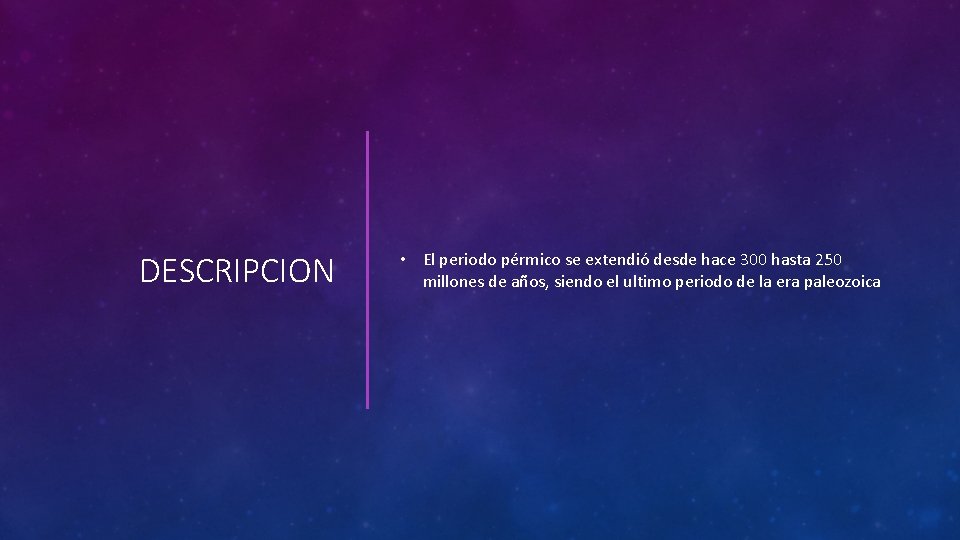 DESCRIPCION

• El periodo pérmico se extendió desde hace 300 hasta 250 millones de años, siendo el ultimo periodo de la era paleozoica